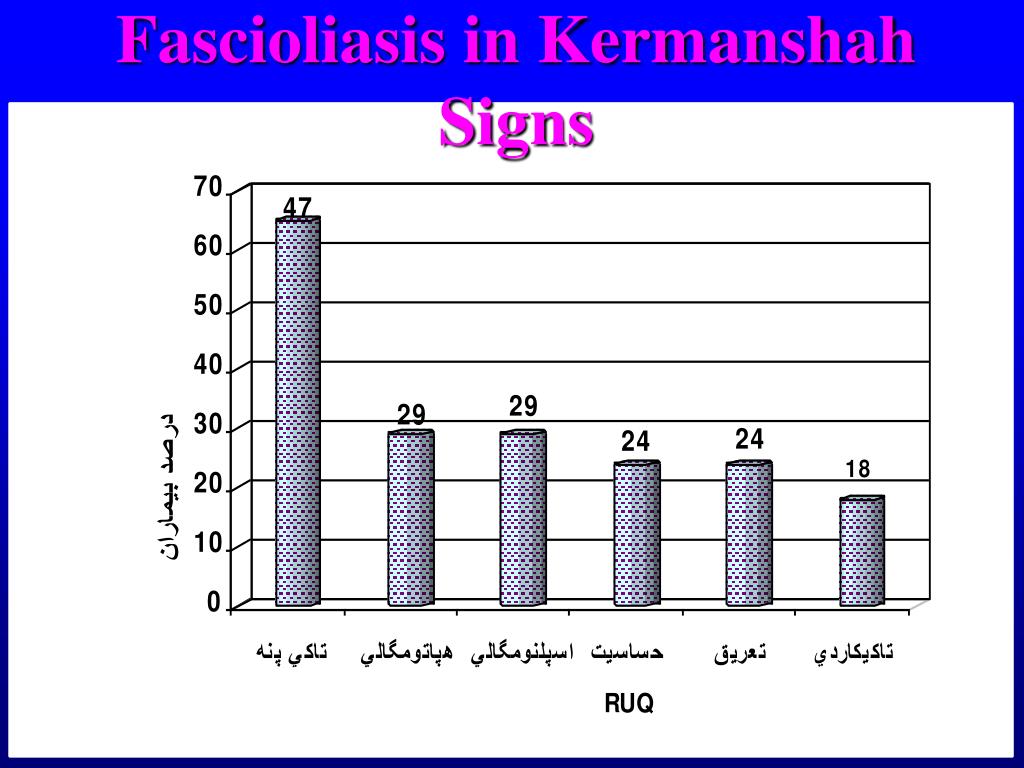 Fascioliasis in Kermanshah
Signs

70
60
50
40
30
20
10
0

درصد بيماران

47
29
29
24
24
18

تاكي پنه
هپاتومگالي
اسپلنومگالي
حساسيت
تعريق
تاكيكاردي

RUQ